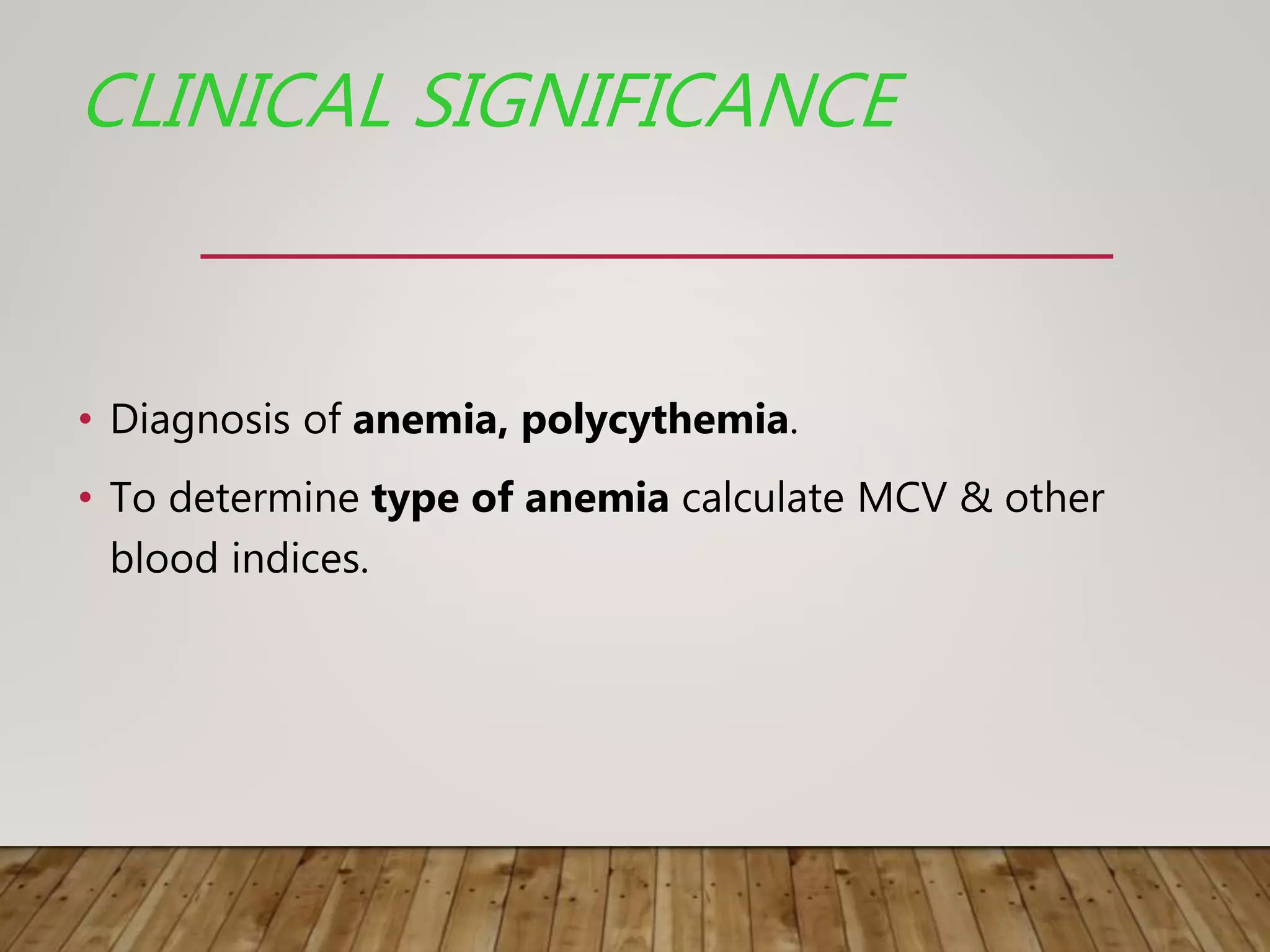 CLINICAL SIGNIFICANCE

• Diagnosis of anemia, polycythemia.

• To determine type of anemia calculate MCV & other blood indices.